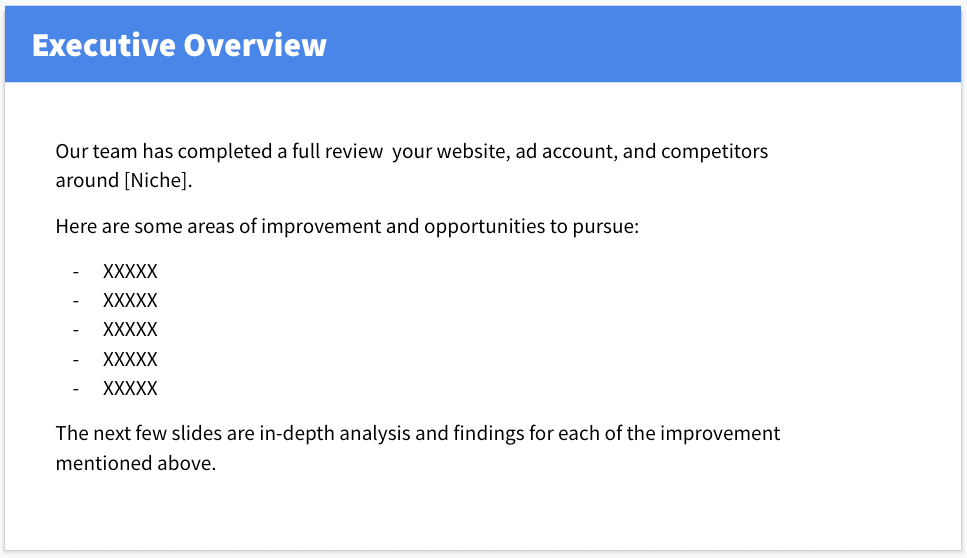 Executive Overview

Our team has completed a full review  your website, ad account, and competitors around [Niche].

Here are some areas of improvement and opportunities to pursue:

- XXXXX
- XXXXX
- XXXXX
- XXXXX
- XXXXX

The next few slides are in-depth analysis and findings for each of the improvement mentioned above.